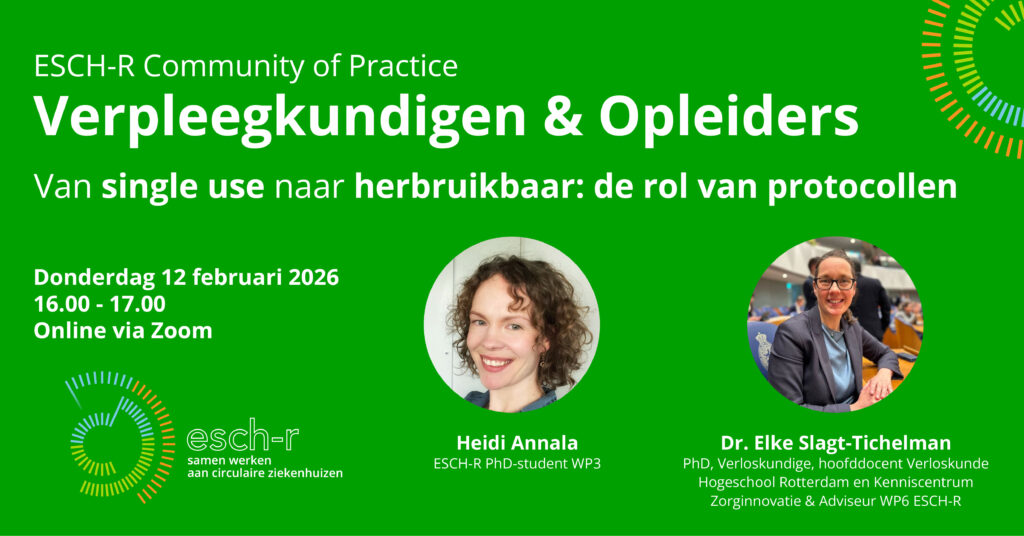 ESCH-R Community of Practice
Verpleegkundigen & Opleiders
Van single use naar herbruikbaar: de rol van protocollen

Donderdag 12 februari 2026
16.00 - 17.00
Online via Zoom

esch-r
samen werken aan circulaire ziekenhuizen

Heidi Annala
ESCH-R PhD-student WP3

Dr. Elke Slagt-Tichelman
PhD, Verloskundige, hoofddocent Verloskunde Hogeschool Rotterdam en Kenniscentrum Zorginnovatie & Adviseur WP6 ESCH-R